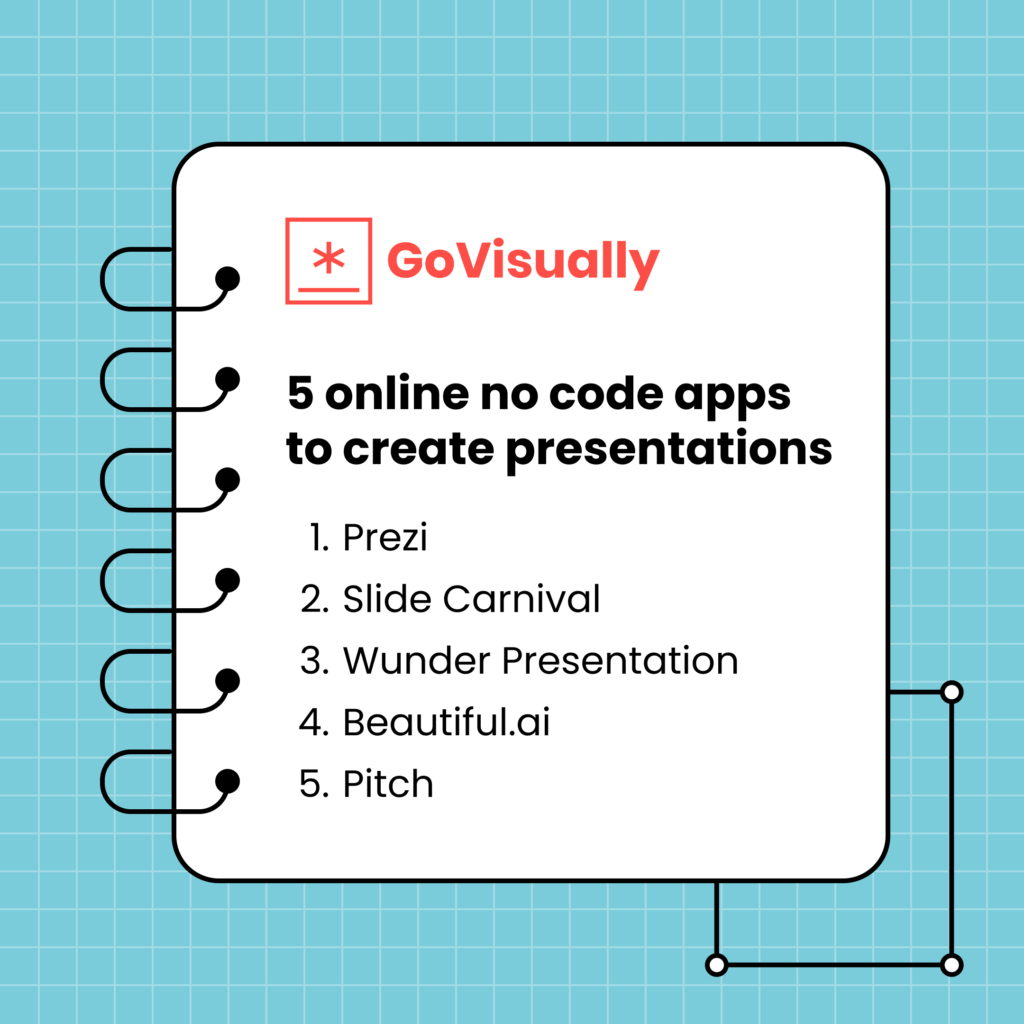 GoVisually

5 online no code apps to create presentations

1. Prezi
2. Slide Carnival
3. Wunder Presentation
4. Beautiful.ai
5. Pitch